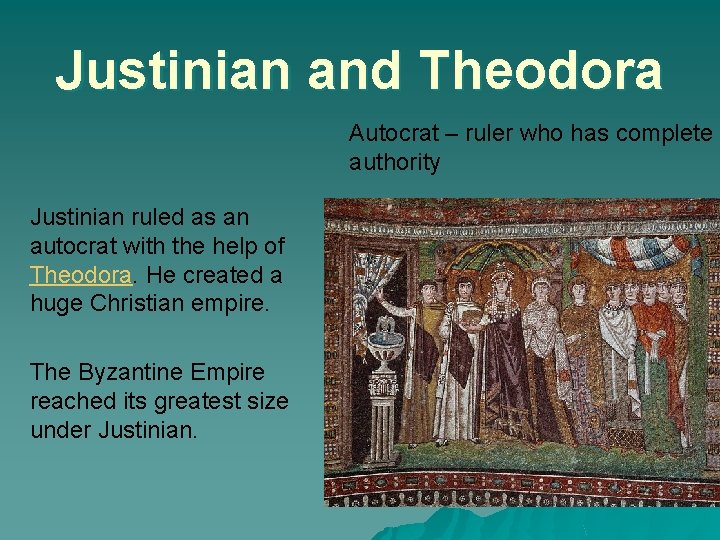 Justinian and Theodora

Autocrat – ruler who has complete authority

Justinian ruled as an autocrat with the help of Theodora. He created a huge Christian empire.

The Byzantine Empire reached its greatest size under Justinian.